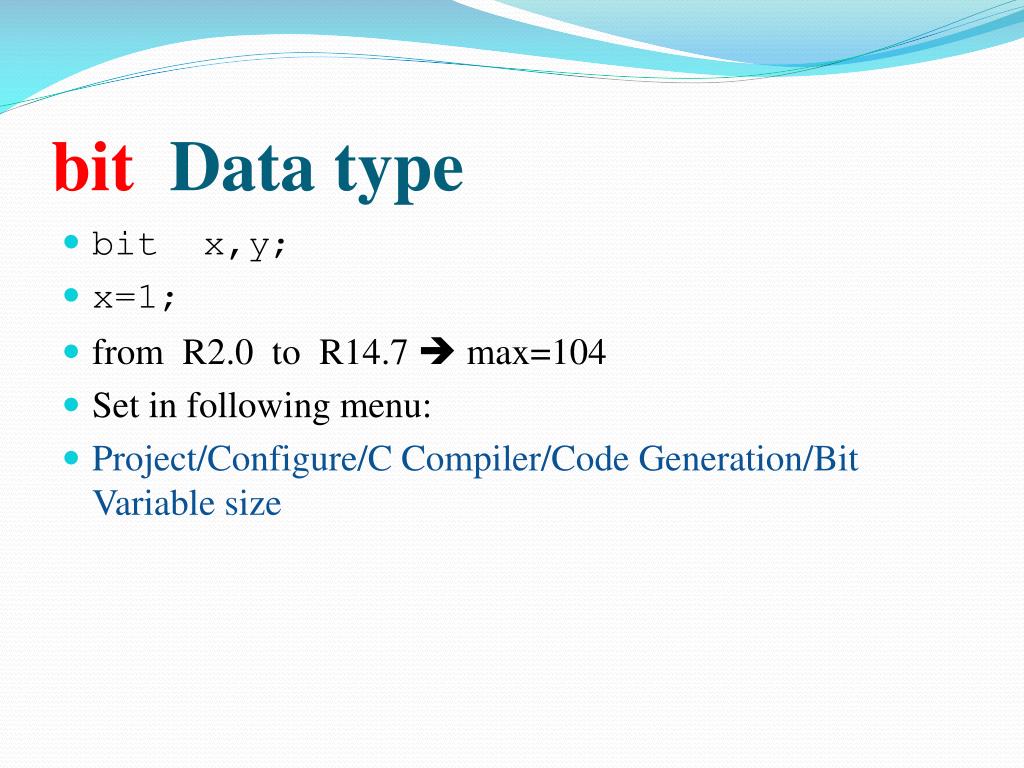 bit Data type

- bit x,y;
- x=1;
- from R2.0 to R14.7 ➔ max=104
- Set in following menu:
- Project/Configure/C Compiler/Code Generation/Bit Variable size